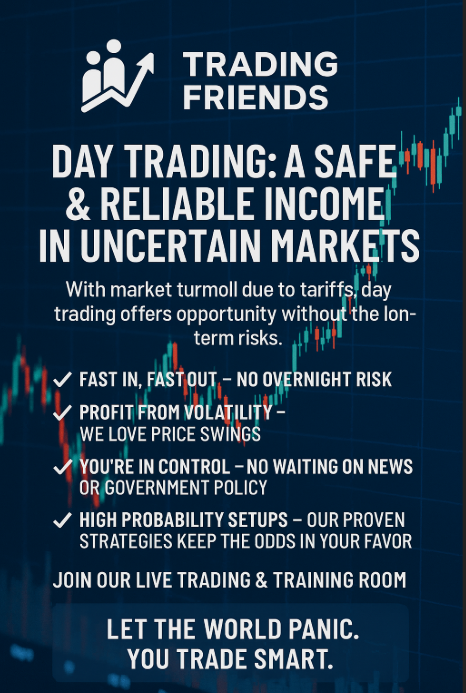 TRADING FRIENDS

DAY TRADING: A SAFE & RELIABLE INCOME IN UNCERTAIN MARKETS

With market turmoll due to tariffs, day trading offers opportunity without the lon-term risks.

✓ FAST IN, FAST OUT – NO OVERNIGHT RISK

✓ PROFIT FROM VOLATILITY – WE LOVE PRICE SWINGS

✓ YOU'RE IN CONTROL – NO WAITING ON NEWS OR GOVERNMENT POLICY

✓ HIGH PROBABILITY SETUPS – OUR PROVEN STRATEGIES KEEP THE ODDS IN YOUR FAVOR

JOIN OUR LIVE TRADING & TRAINING ROOM

LET THE WORLD PANIC. YOU TRADE SMART.